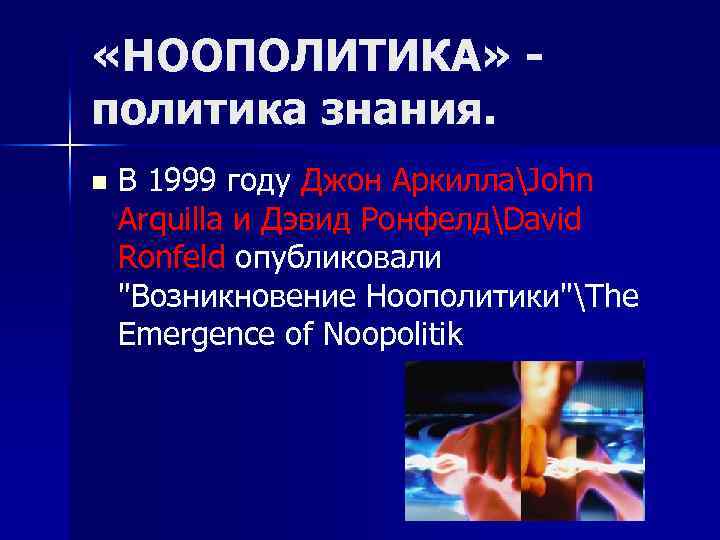 «НООПОЛИТИКА» - политика знания.

В 1999 году Джон Аркилла\John Arquilla и Дэвид Ронфелд\David Ronfeld опубликовали "Возникновение Ноополитики"\The Emergence of Noopolitik